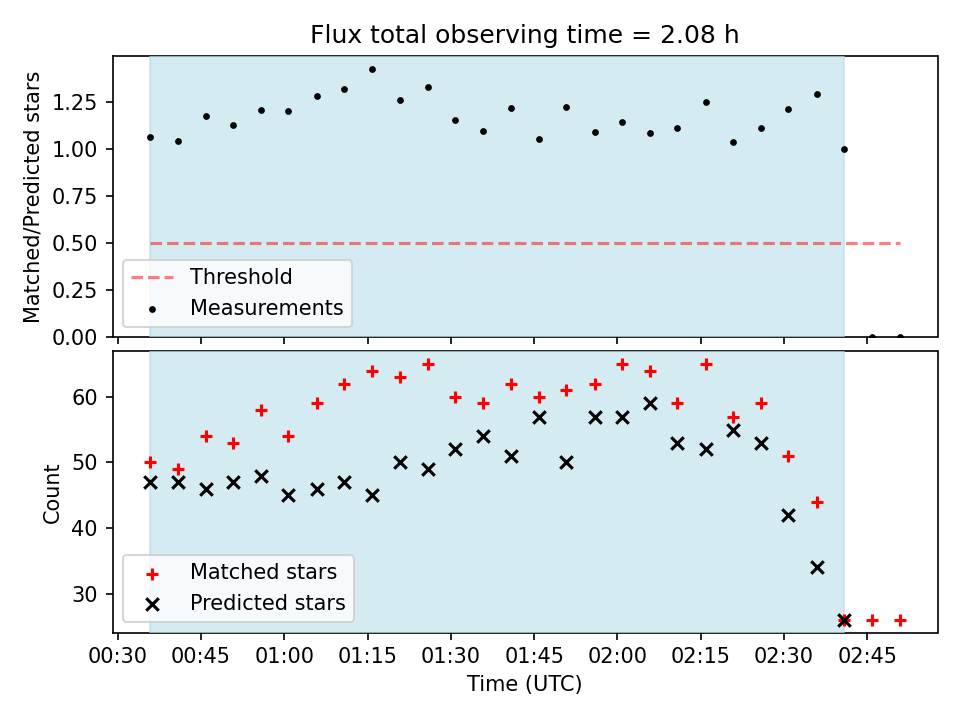 Flux total observing time = 2.08 h

Matched/Predicted stars

1.25
1.00
0.75
0.50
0.25
0.00

Threshold
Measurements

Count

60
50
40
30

Matched stars
Predicted stars

00:30 00:45 01:00 01:15 01:30 01:45 02:00 02:15 02:30 02:45

Time (UTC)